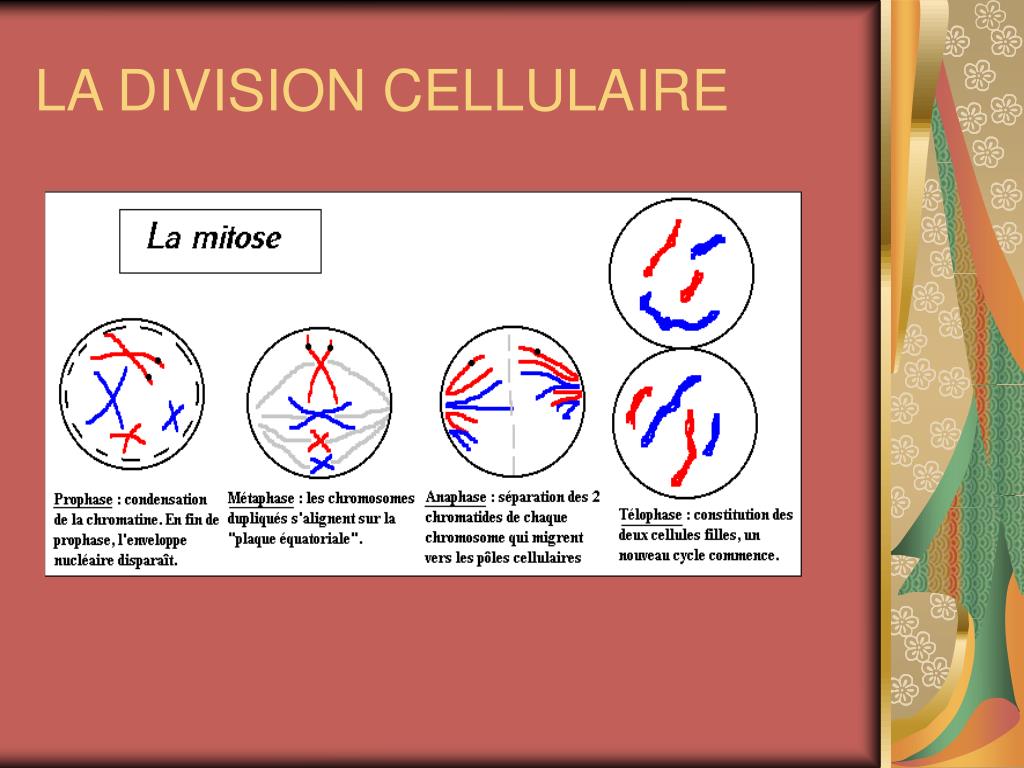 LA DIVISION CELLULAIRE

La mitose

Prophase : condensation de la chromatine. En fin de prophase, l'enveloppe nucléaire disparaît.

Métaphase : les chromosomes dupliqués s'alignent sur la "plaque équatoriale".

Anaphase : séparation des 2 chromatides de chaque chromosome qui migrent vers les pôles cellulaires

Télophase : constitution des deux cellules filles, un nouveau cycle commence.